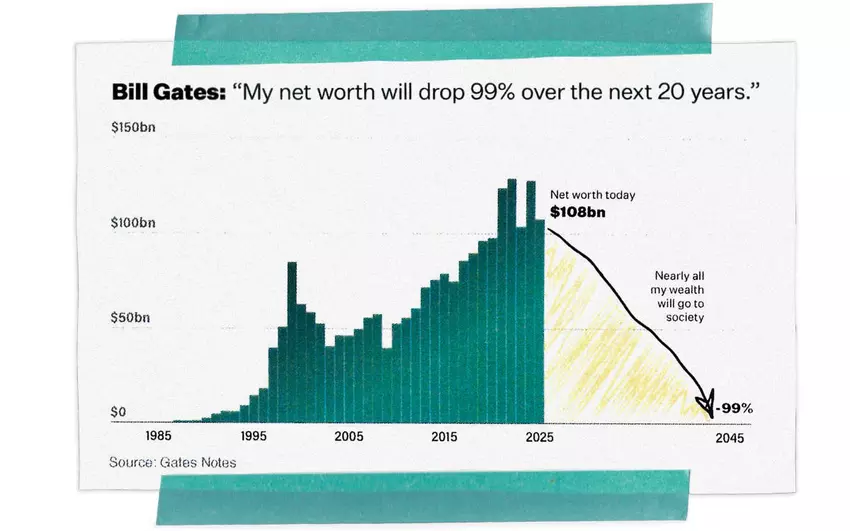 **Bill Gates:** "My net worth will drop 99% over the next 20 years."

$150bn

$100bn

$50bn

$0

Net worth today
**$108bn**

Nearly all my wealth will go to society

-99%

1985
1995
2005
2015
2025
2045

Source: Gates Notes